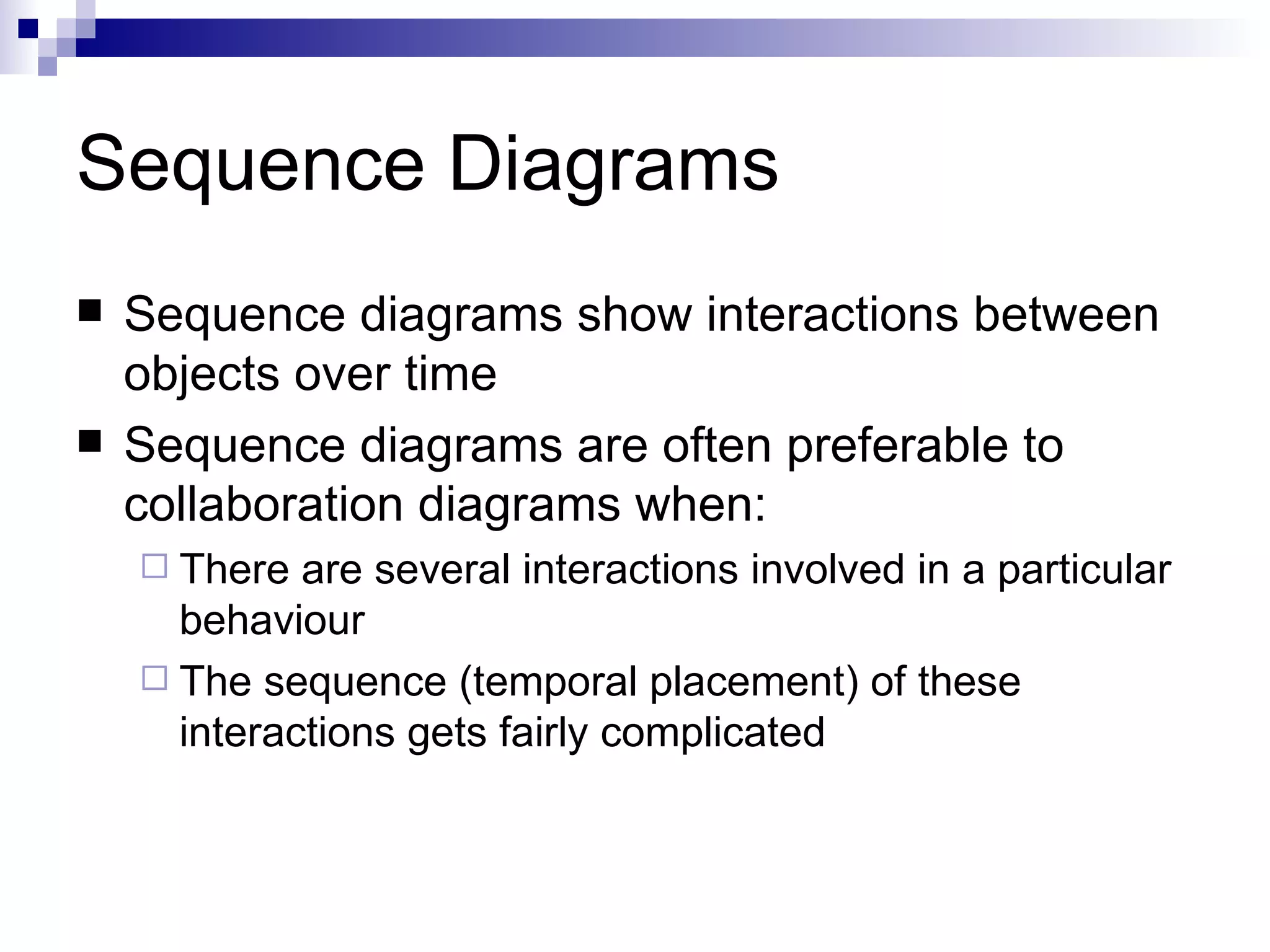 Sequence Diagrams

■ Sequence diagrams show interactions between objects over time

■ Sequence diagrams are often preferable to collaboration diagrams when:

□ There are several interactions involved in a particular behaviour

□ The sequence (temporal placement) of these interactions gets fairly complicated